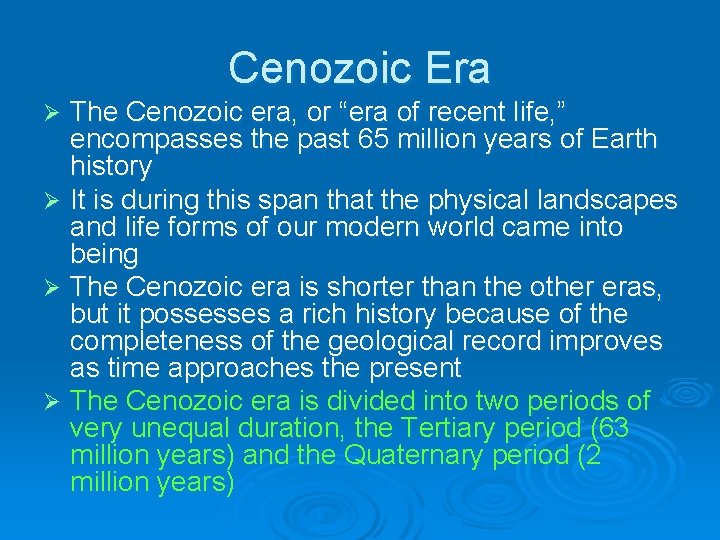 Cenozoic Era

➢ The Cenozoic era, or “era of recent life,” encompasses the past 65 million years of Earth history

➢ It is during this span that the physical landscapes and life forms of our modern world came into being

➢ The Cenozoic era is shorter than the other eras, but it possesses a rich history because of the completeness of the geological record improves as time approaches the present

➢ The Cenozoic era is divided into two periods of very unequal duration, the Tertiary period (63 million years) and the Quaternary period (2 million years)